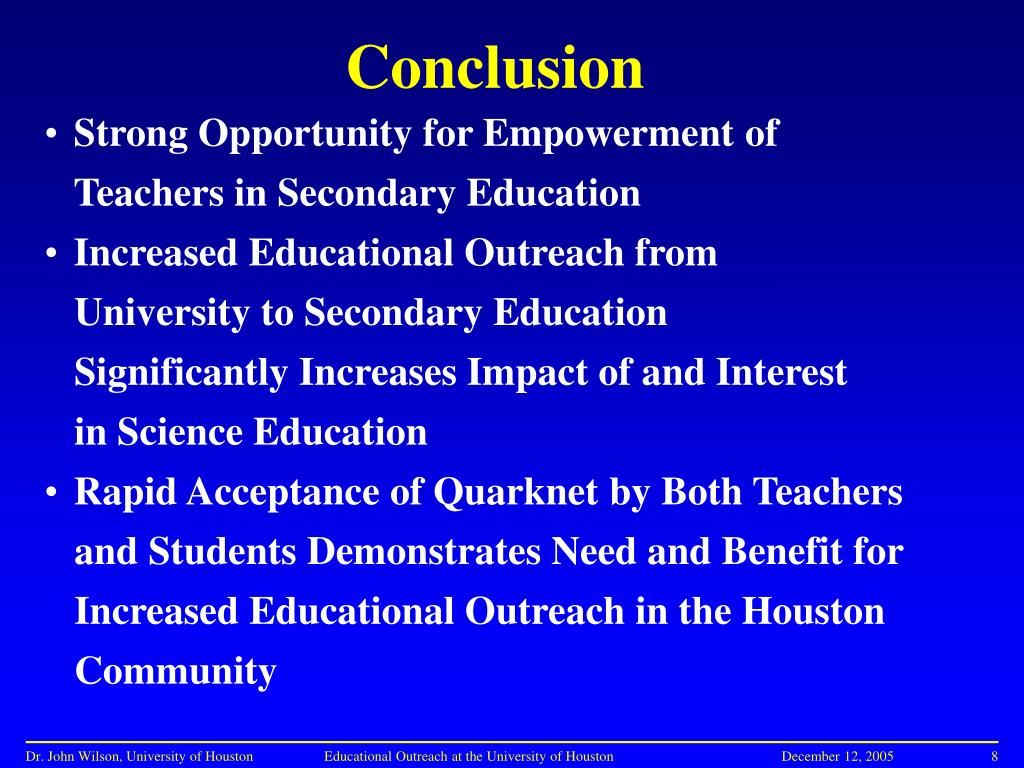 Conclusion

• Strong Opportunity for Empowerment of Teachers in Secondary Education

• Increased Educational Outreach from University to Secondary Education Significantly Increases Impact of and Interest in Science Education

• Rapid Acceptance of Quarknet by Both Teachers and Students Demonstrates Need and Benefit for Increased Educational Outreach in the Houston Community

Dr. John Wilson, University of Houston Educational Outreach at the University of Houston December 12, 2005 8